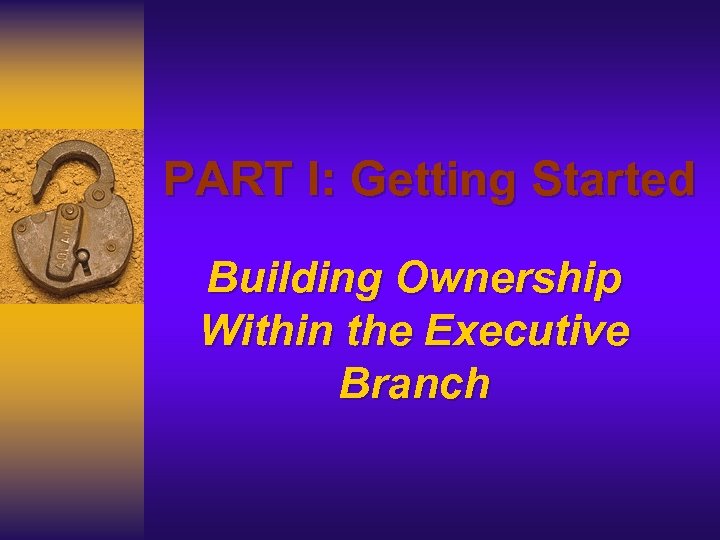 PART I: Getting Started

Building Ownership Within the Executive Branch